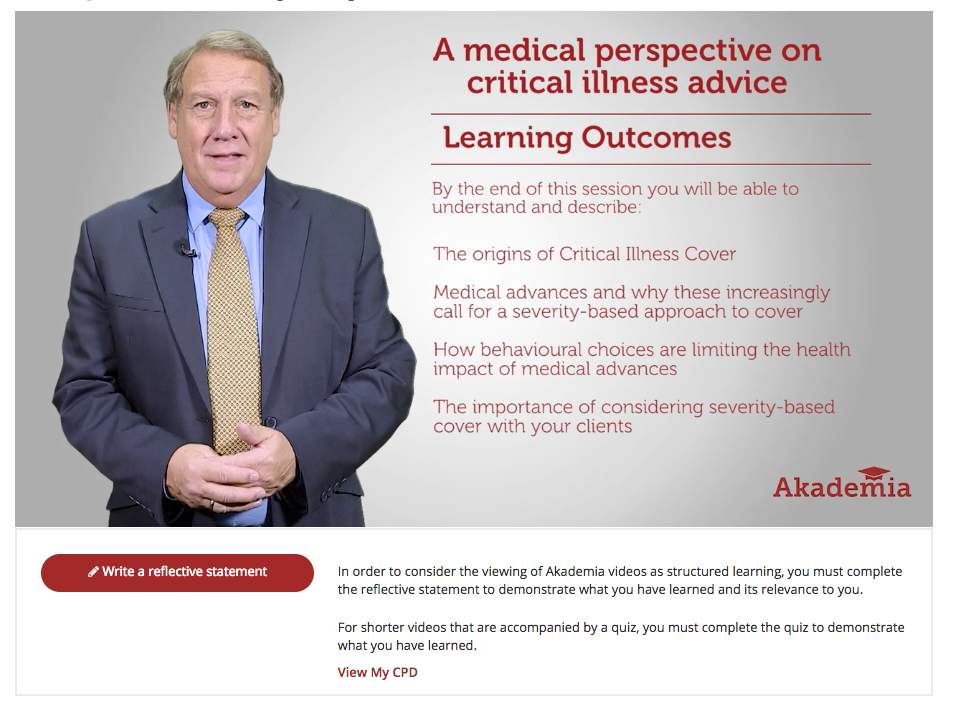 A medical perspective on critical illness advice

Learning Outcomes

By the end of this session you will be able to understand and describe:

The origins of Critical Illness Cover

Medical advances and why these increasingly call for a severity-based approach to cover

How behavioural choices are limiting the health impact of medical advances

The importance of considering severity-based cover with your clients

Akademia

Write a reflective statement

In order to consider the viewing of Akademia videos as structured learning, you must complete the reflective statement to demonstrate what you have learned and its relevance to you.

For shorter videos that are accompanied by a quiz, you must complete the quiz to demonstrate what you have learned.

View My CPD